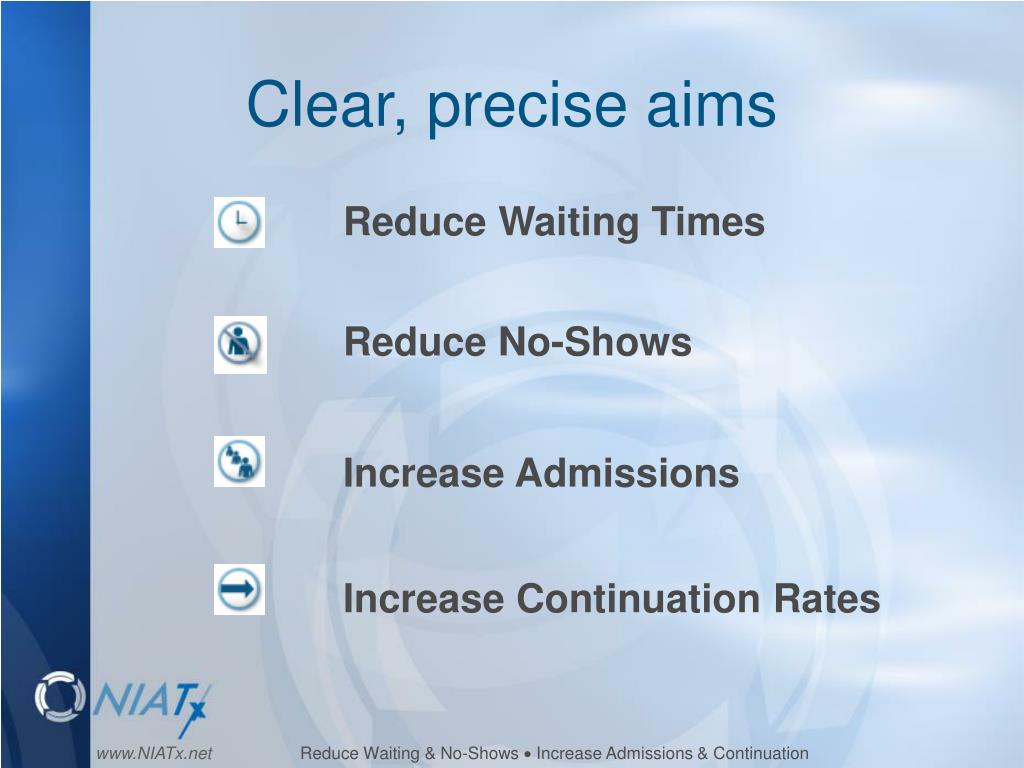 Clear, precise aims

Reduce Waiting Times

Reduce No-Shows

Increase Admissions

Increase Continuation Rates

NIATx

www.NIATx.net

Reduce Waiting & No-Shows • Increase Admissions & Continuation